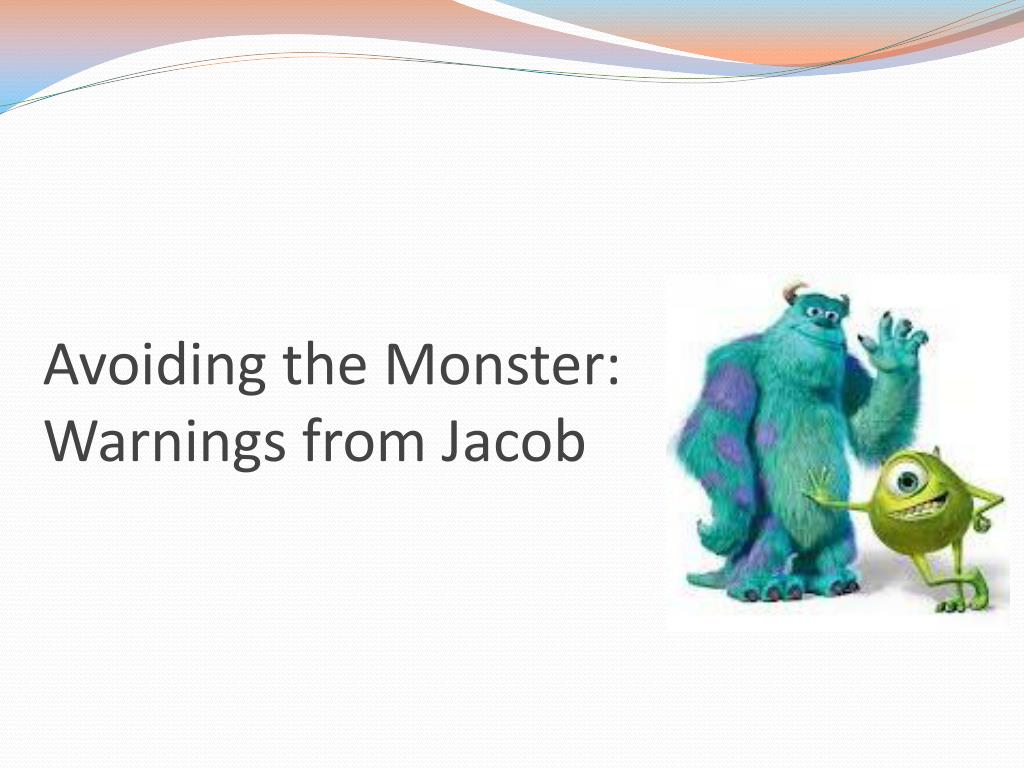 Avoiding the Monster:
Warnings from Jacob